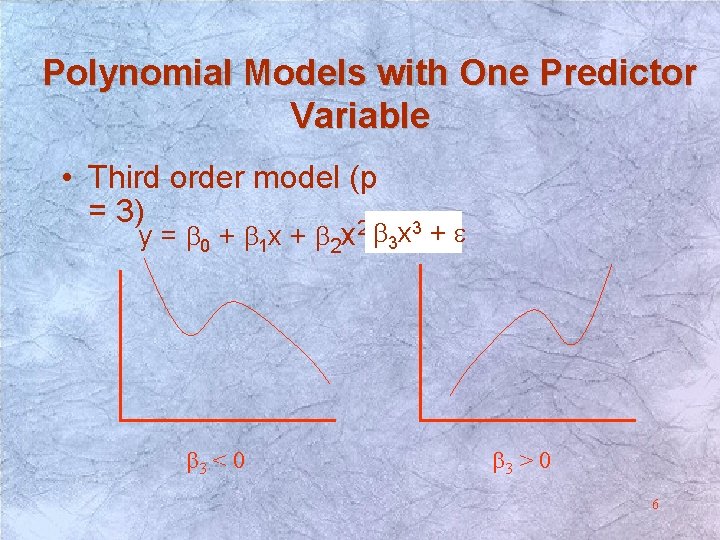 Polynomial Models with One Predictor Variable

• Third order model (p = 3)

$y = \beta_0 + \beta_1 x + \beta_2 x^2$ $\beta_3 x^3 + \varepsilon$

$\beta_3 < 0$

$\beta_3 > 0$

6